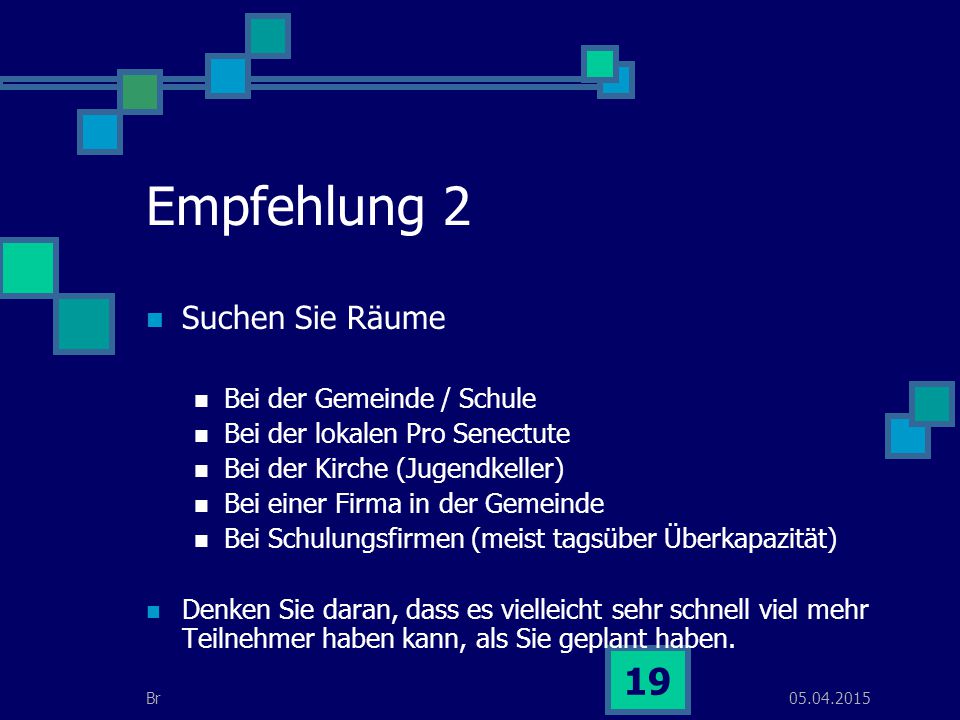 Empfehlung 2

Suchen Sie Räume

Bei der Gemeinde / Schule
Bei der lokalen Pro Senectute
Bei der Kirche (Jugendkeller)
Bei einer Firma in der Gemeinde
Bei Schulungsfirmen (meist tagsüber Überkapazität)

Denken Sie daran, dass es vielleicht sehr schnell viel mehr Teilnehmer haben kann, als Sie geplant haben.

Br

19

05.04.2015